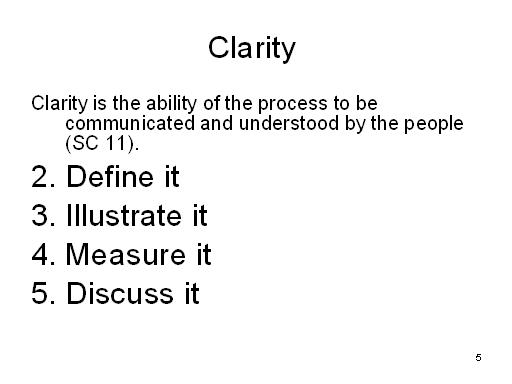 Clarity

Clarity is the ability of the process to be communicated and understood by the people (SC 11).

2. Define it
3. Illustrate it
4. Measure it
5. Discuss it

5